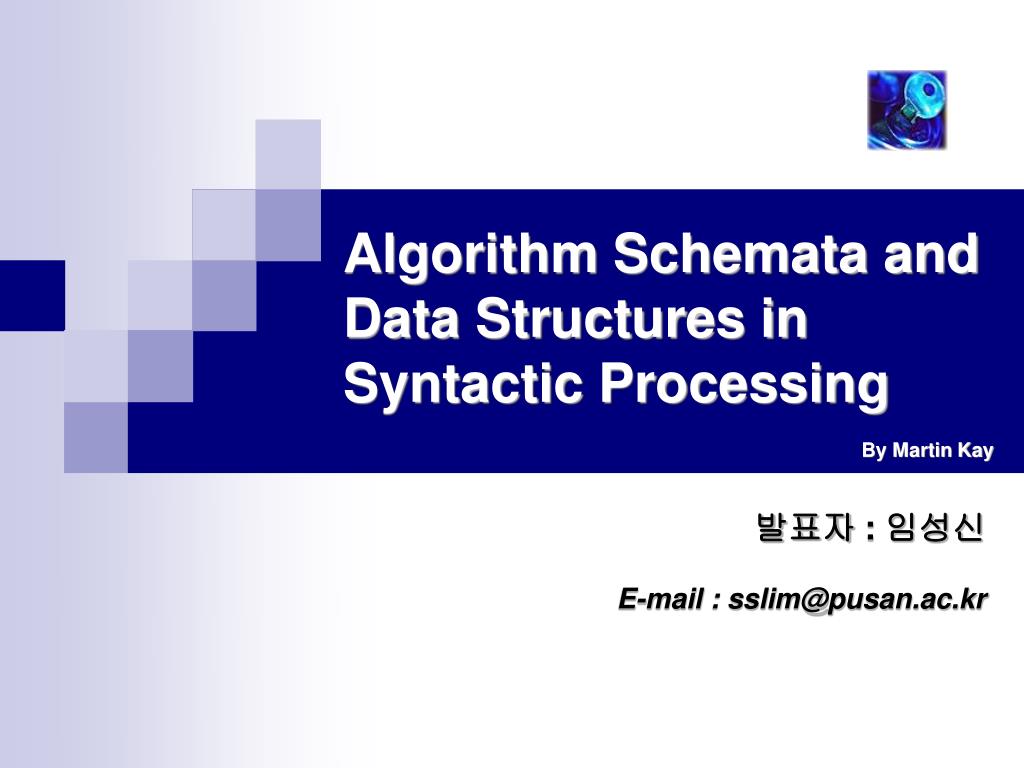 Algorithm Schemata and Data Structures in Syntactic Processing

By Martin Kay

발표자 : 임성신

E-mail : sslim@pusan.ac.kr